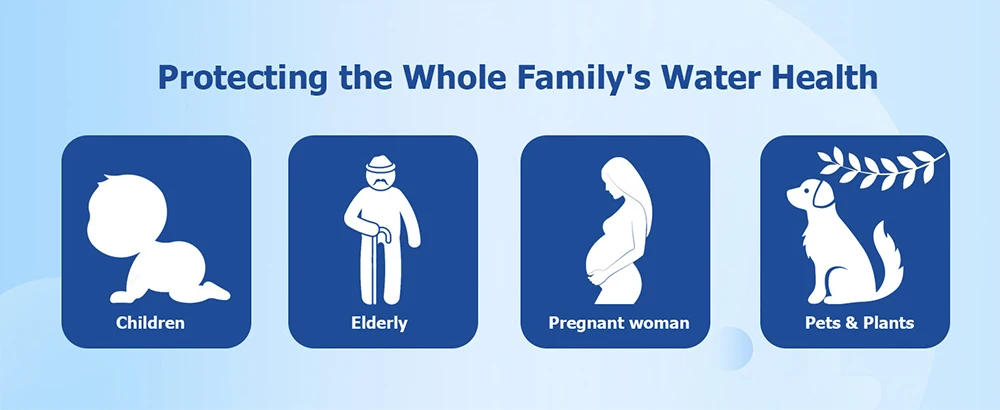 Protecting the Whole Family's Water Health

Children

Elderly

Pregnant woman

Pets & Plants